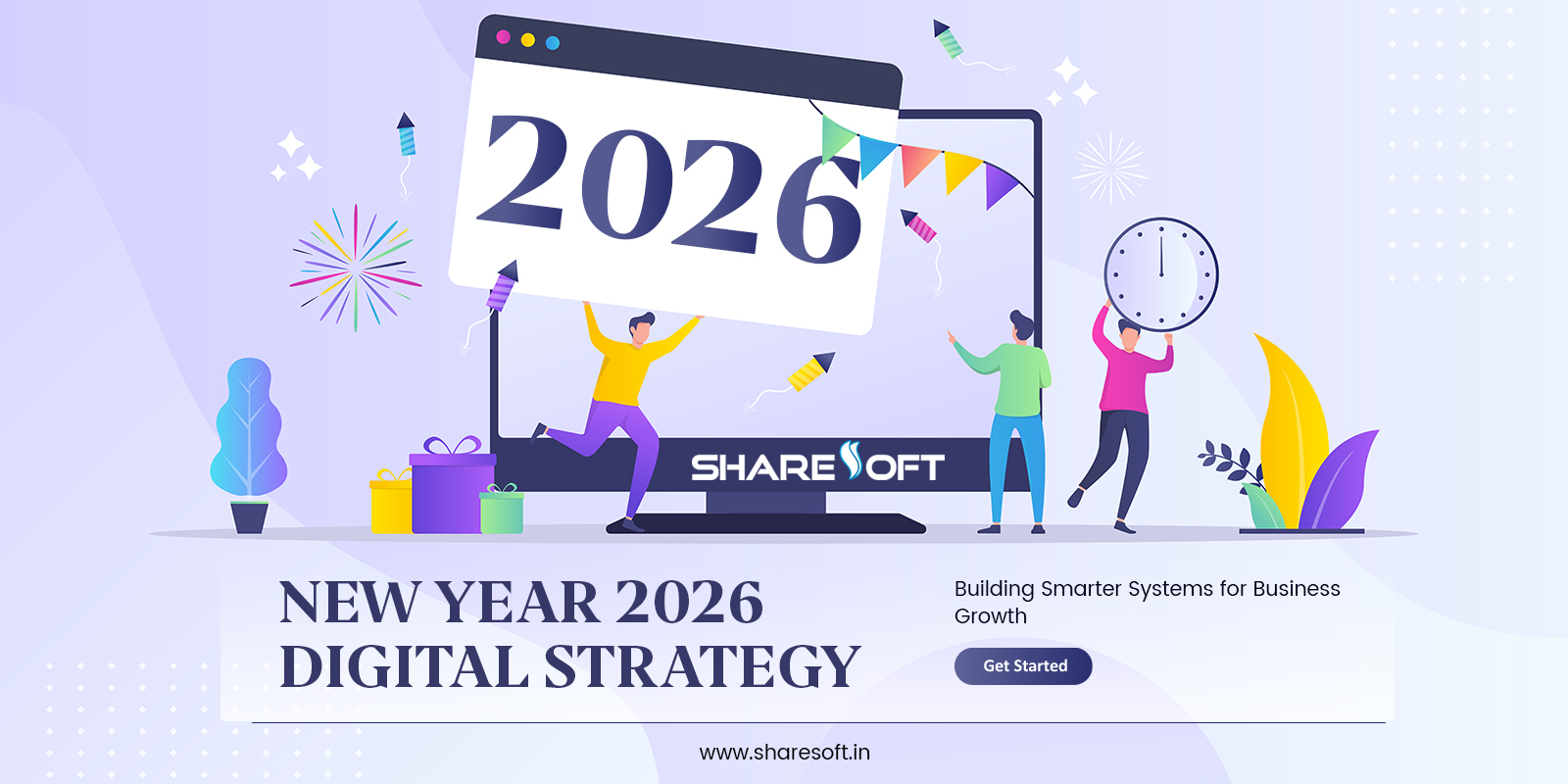 2026

SHARESOFT

NEW YEAR 2026
DIGITAL STRATEGY

Building Smarter Systems for Business Growth

Get Started

www.sharesoft.in